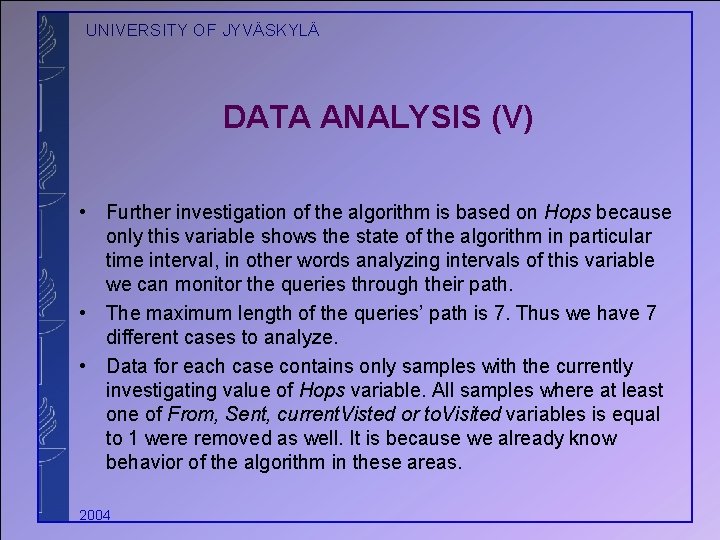 UNIVERSITY OF JYVÄSKYLÄ

DATA ANALYSIS (V)

• Further investigation of the algorithm is based on Hops because only this variable shows the state of the algorithm in particular time interval, in other words analyzing intervals of this variable we can monitor the queries through their path.

• The maximum length of the queries' path is 7. Thus we have 7 different cases to analyze.

• Data for each case contains only samples with the currently investigating value of Hops variable. All samples where at least one of From, Sent, currentVisted or toVisited variables is equal to 1 were removed as well. It is because we already know behavior of the algorithm in these areas.

2004